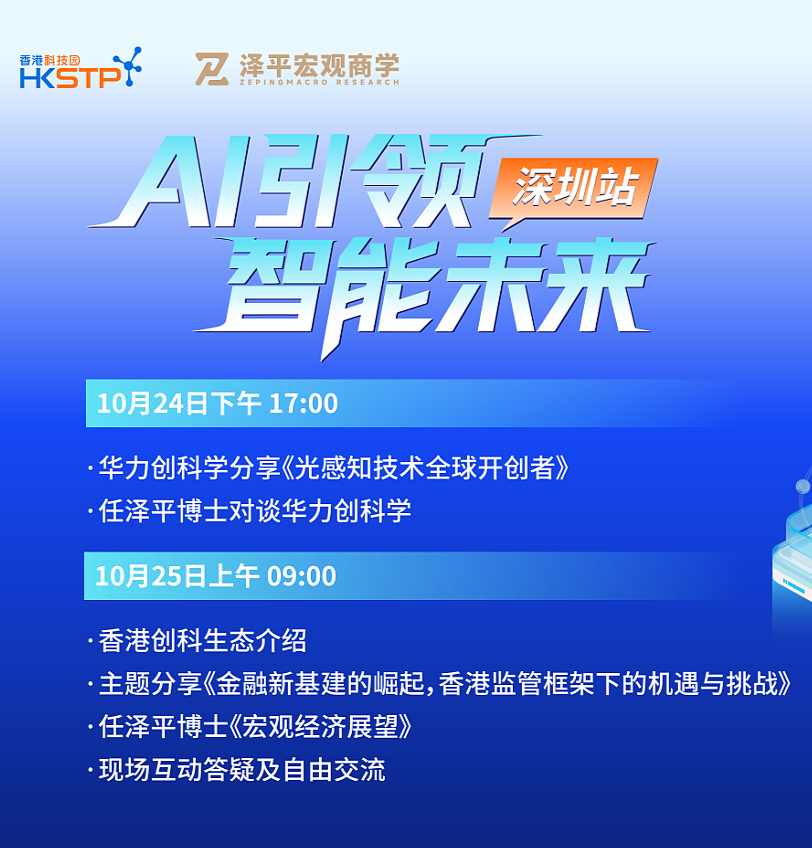 香港科技园 HKSTP

泽平宏观商学 ZEPINGMACRO RESEARCH

AI引领 深圳站
智能未来

10月24日下午 17:00

· 华力创科学分享《光感知技术全球开创者》
· 任泽平博士对谈华力创科学

10月25日上午 09:00

· 香港创科生态介绍
· 主题分享《金融新基建的崛起，香港监管框架下的机遇与挑战》
· 任泽平博士《宏观经济展望》
· 现场互动答疑及自由交流